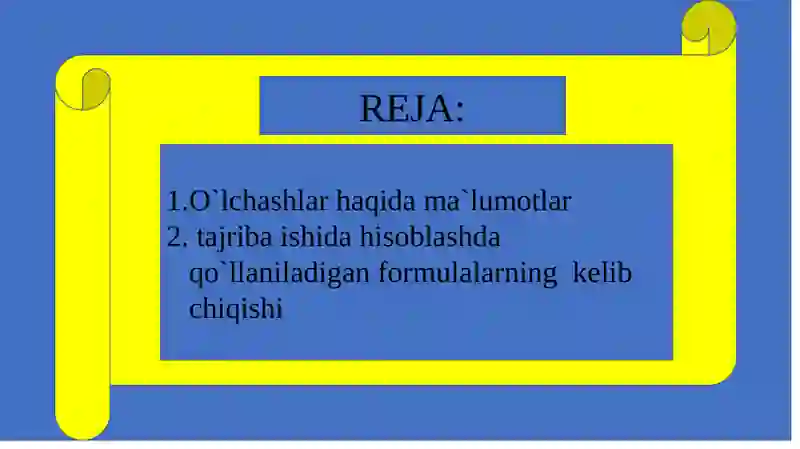 REJA:

1.O`lchashlar haqida ma`lumotlar
2. tajriba ishida hisoblashda qo`llaniladigan formulalarning kelib chiqishi